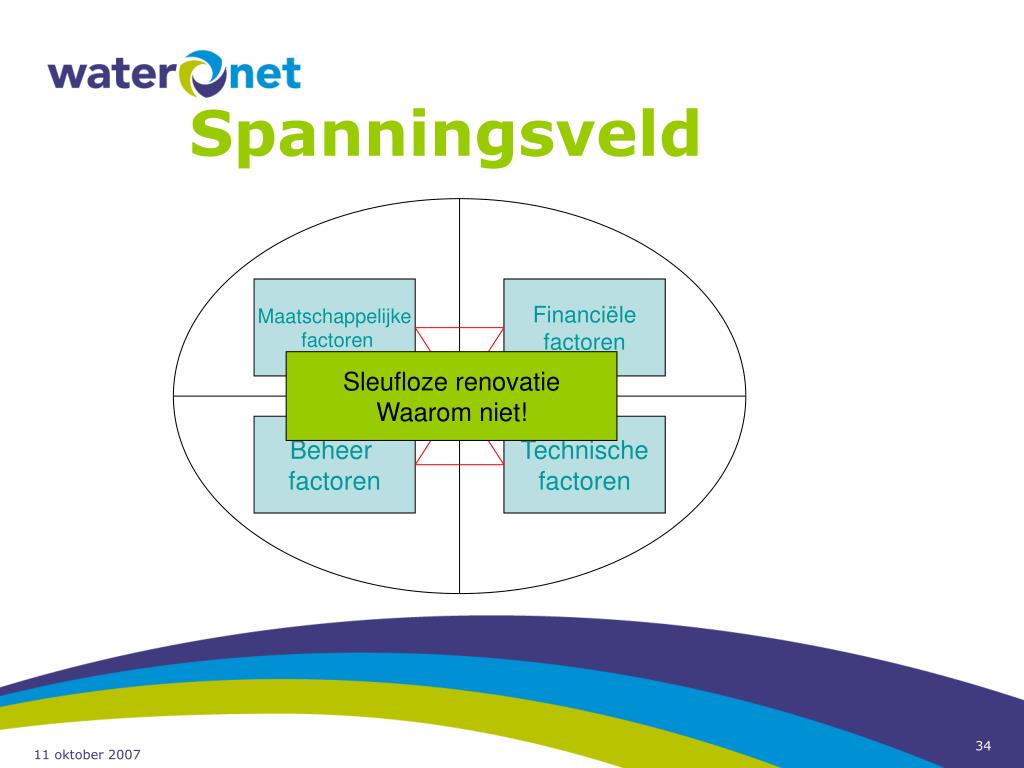 waternet

Spanningsveld

Maatschappelijke factoren

Financiële factoren

Sleufloze renovatie
Waarom niet!

Beheer factoren

Technische factoren

11 oktober 2007

34